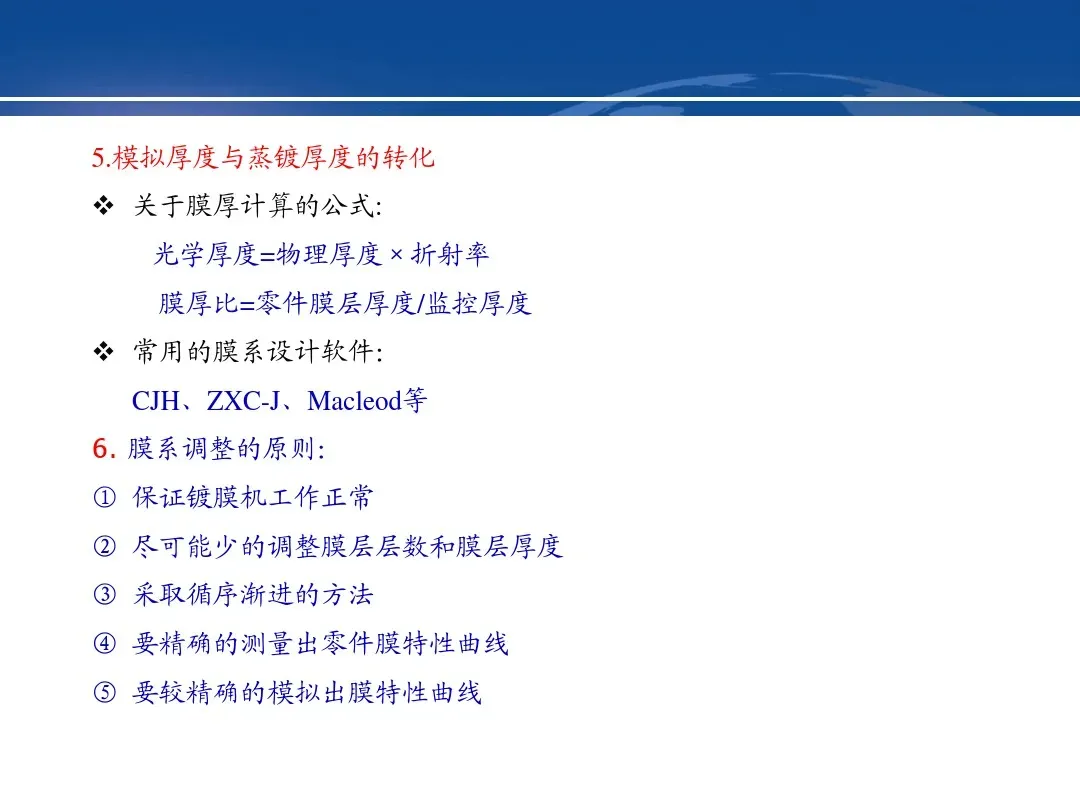 5.模拟厚度与蒸镀厚度的转化

❖ 关于膜厚计算的公式:

光学厚度=物理厚度 × 折射率

膜厚比=零件膜层厚度/监控厚度

❖ 常用的膜系设计软件:

CJH、ZXC-J、Macleod等

6. 膜系调整的原则:

① 保证镀膜机工作正常

② 尽可能少的调整膜层层数和膜层厚度

③ 采取循序渐进的方法

④ 要精确的测量出零件膜特性曲线

⑤ 要较精确的模拟出膜特性曲线